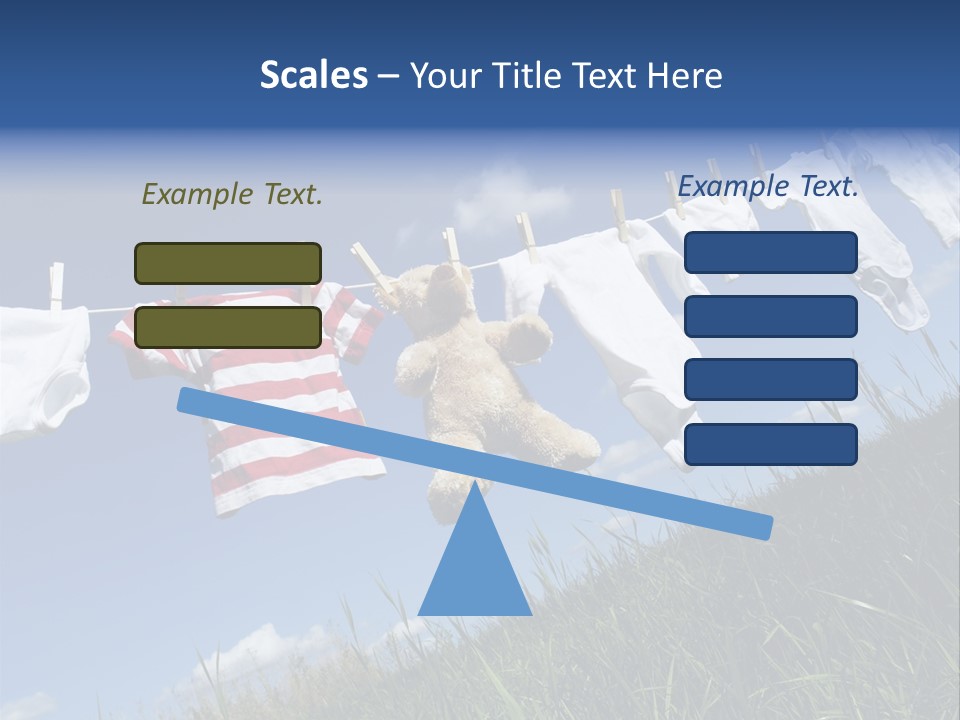 Scales – Your Title Text Here

Example Text.

Example Text.